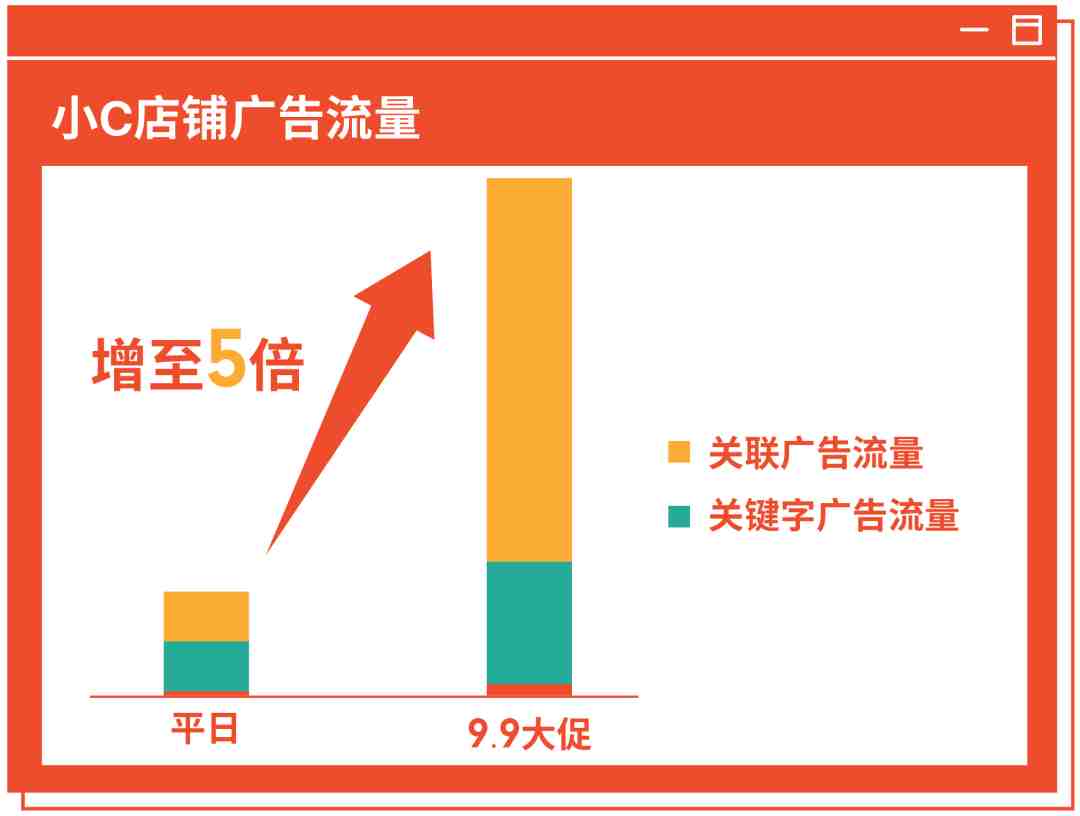 小C店铺广告流量

增至5倍

关联广告流量
关键字广告流量

平日
9.9大促